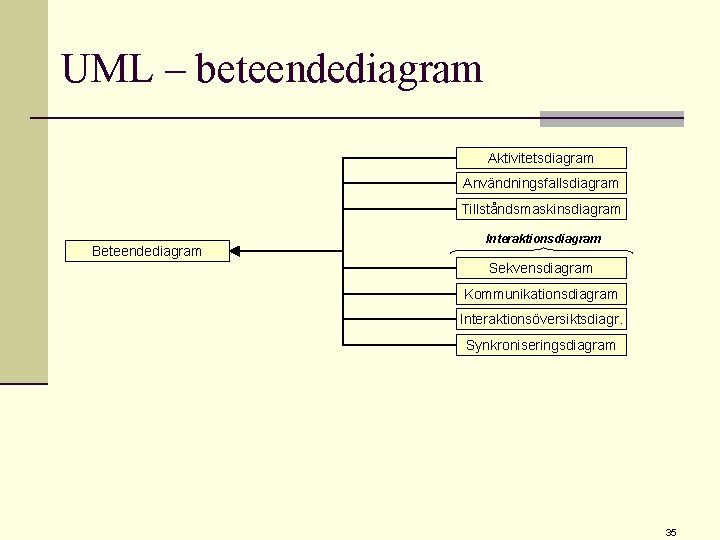 UML – beteendediagram

Beteendediagram

Aktivitetsdiagram

Användningsfallsdiagram

Tillståndsmaskinsdiagram

Interaktionsdiagram

Sekvensdiagram

Kommunikationsdiagram

Interaktionsöversiktsdiagr.

Synkroniseringsdiagram

35